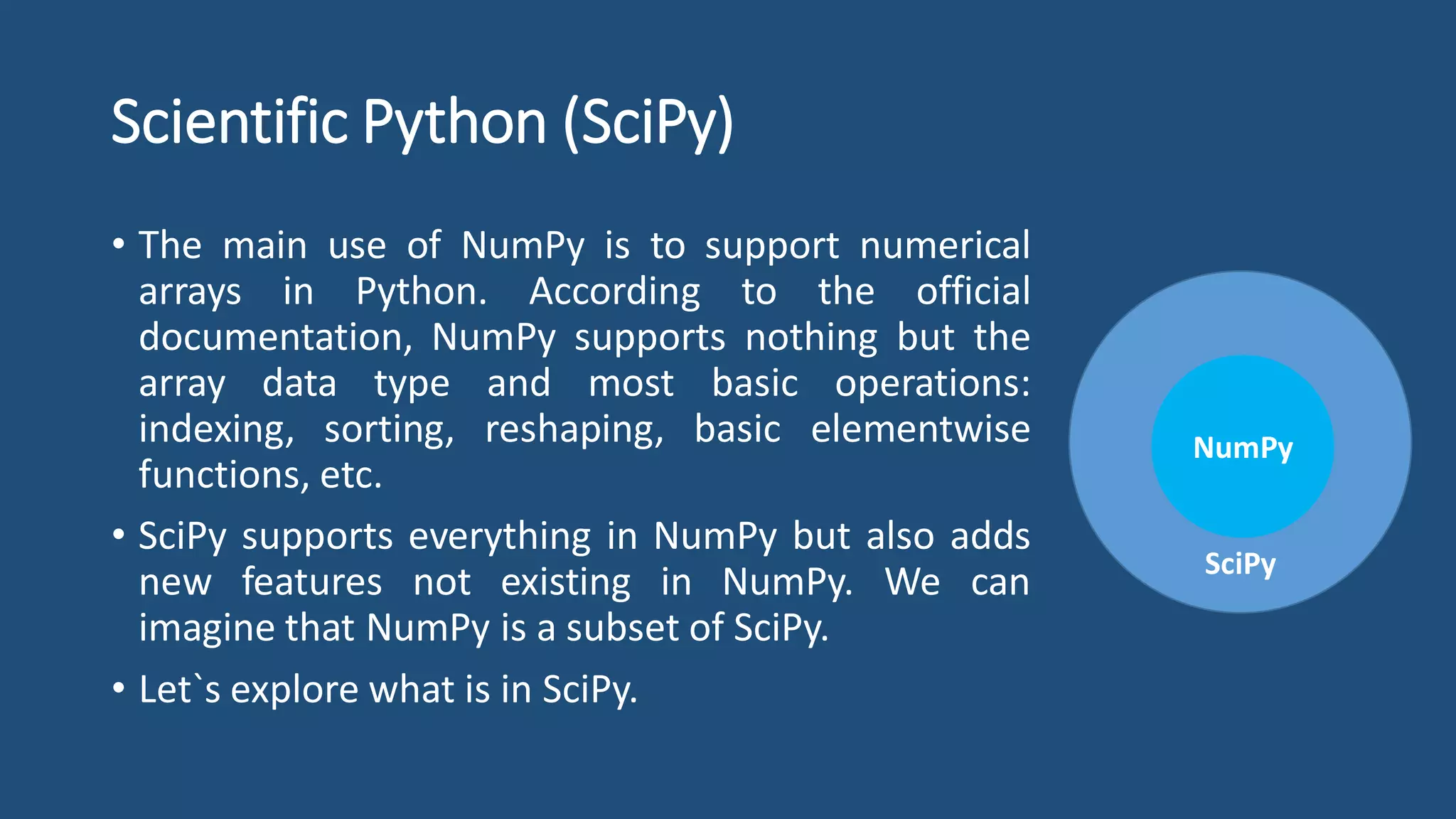 Scientific Python (SciPy)

• The main use of NumPy is to support numerical arrays in Python. According to the official documentation, NumPy supports nothing but the array data type and most basic operations: indexing, sorting, reshaping, basic elementwise functions, etc.

• SciPy supports everything in NumPy but also adds new features not existing in NumPy. We can imagine that NumPy is a subset of SciPy.

• Let`s explore what is in SciPy.

NumPy

SciPy